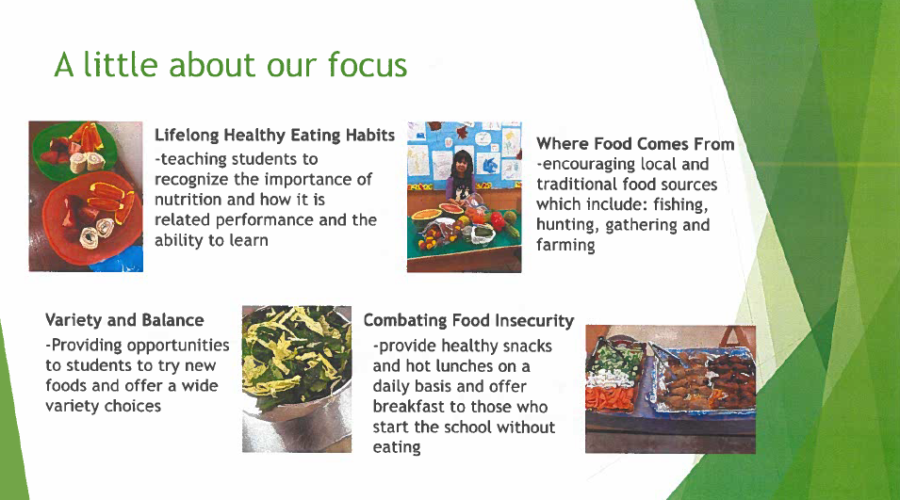 A little about our focus

Lifelong Healthy Eating Habits
-teaching students to recognize the importance of nutrition and how it is related performance and the ability to learn

Where Food Comes From
-encouraging local and traditional food sources which include: fishing, hunting, gathering and farming

Variety and Balance
-Providing opportunities to students to try new foods and offer a wide variety choices

Combating Food Insecurity
-provide healthy snacks and hot lunches on a daily basis and offer breakfast to those who start the school without eating